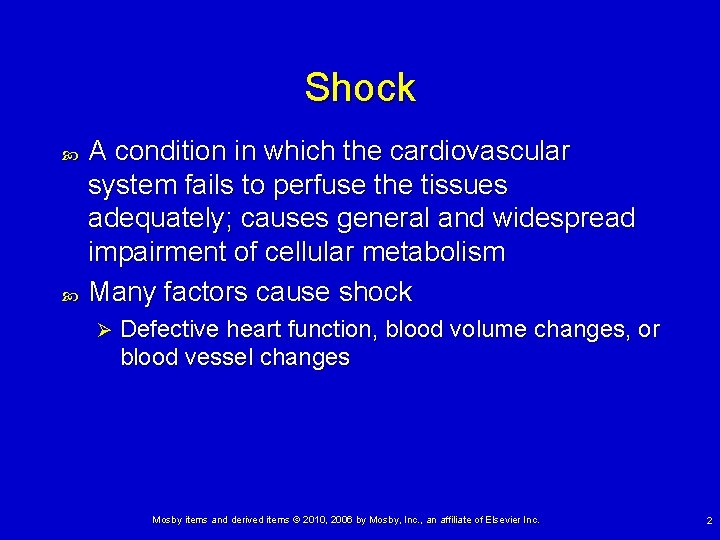 Shock

A condition in which the cardiovascular system fails to perfuse the tissues adequately; causes general and widespread impairment of cellular metabolism

Many factors cause shock

Defective heart function, blood volume changes, or blood vessel changes

Mosby items and derived items © 2010, 2006 by Mosby, Inc., an affiliate of Elsevier Inc.

2